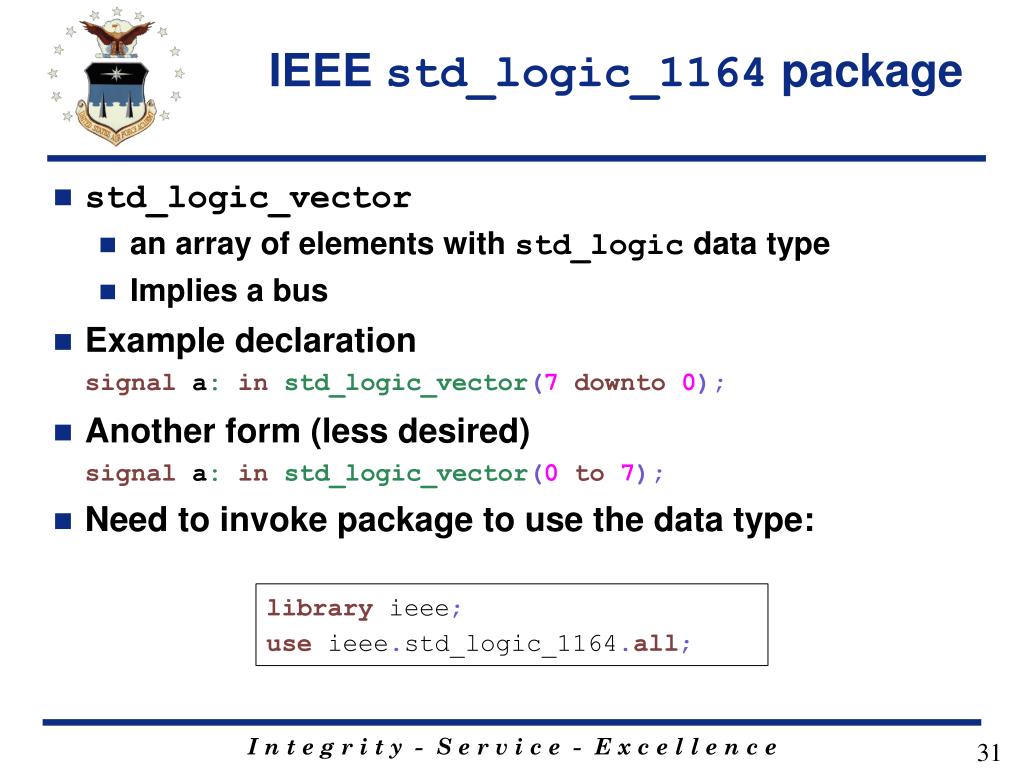 IEEE std_logic_1164 package

std_logic_vector

an array of elements with std_logic data type

Implies a bus

Example declaration

signal a: in std_logic_vector(7 downto 0);

Another form (less desired)

signal a: in std_logic_vector(0 to 7);

Need to invoke package to use the data type:

library ieee;
use ieee.std_logic_1164.all;

Integrity - Service - Excellence

31